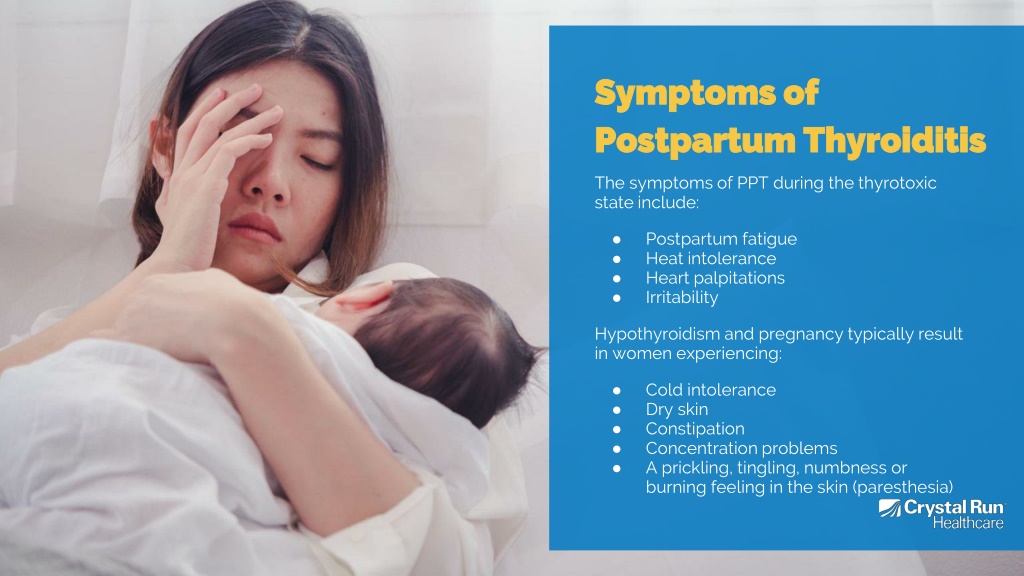 Symptoms of Postpartum Thyroiditis

The symptoms of PPT during the thyrotoxic state include:

● Postpartum fatigue
● Heat intolerance
● Heart palpitations
● Irritability

Hypothyroidism and pregnancy typically result in women experiencing:

● Cold intolerance
● Dry skin
● Constipation
● Concentration problems
● A prickling, tingling, numbness or burning feeling in the skin (paresthesia)

Crystal Run Healthcare